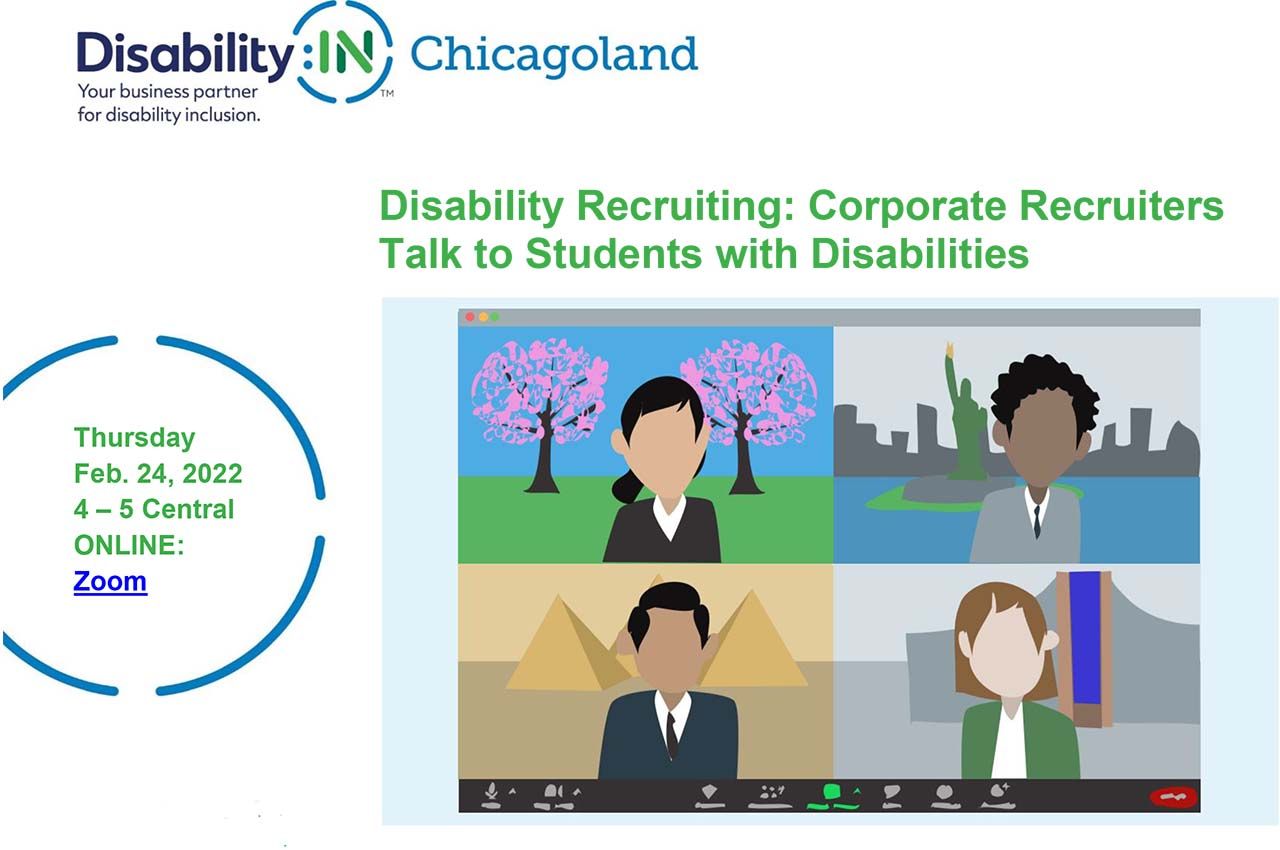 Disability:IN™ Chicagoland
Your business partner for disability inclusion.

Disability Recruiting: Corporate Recruiters Talk to Students with Disabilities

Thursday
Feb. 24, 2022
4 – 5 Central
ONLINE:
Zoom